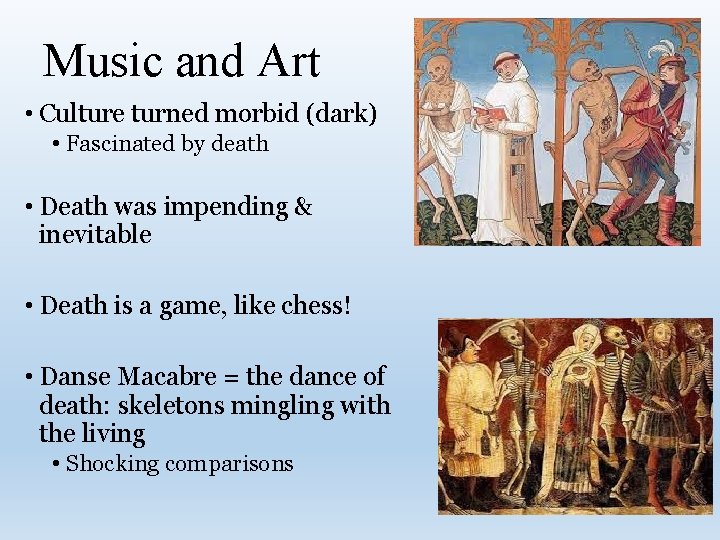 Music and Art

• Culture turned morbid (dark)
  • Fascinated by death

• Death was impending & inevitable

• Death is a game, like chess!

• Danse Macabre = the dance of death: skeletons mingling with the living
  • Shocking comparisons